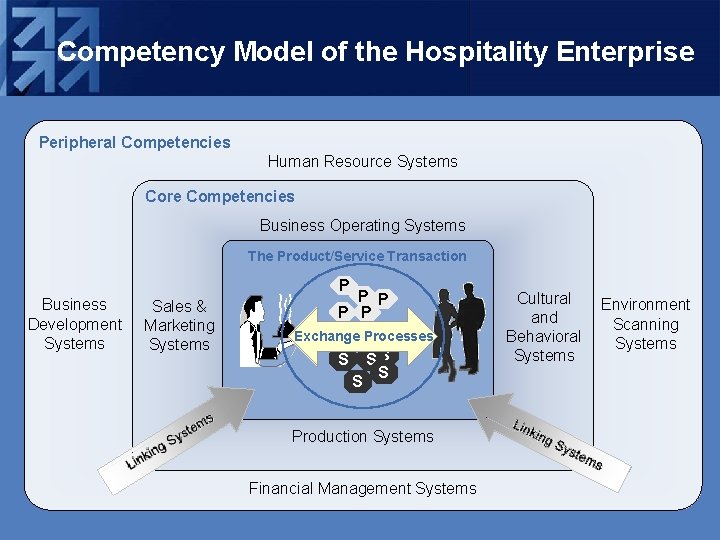 Competency Model of the Hospitality Enterprise

Peripheral Competencies

Human Resource Systems

Core Competencies

Business Operating Systems

The Product/Service Transaction

Business Development Systems

Sales & Marketing Systems

P P P P P

Exchange Processes

S S S S S

Cultural and Behavioral Systems

Environment Scanning Systems

Linking Systems

Production Systems

Linking Systems

Financial Management Systems